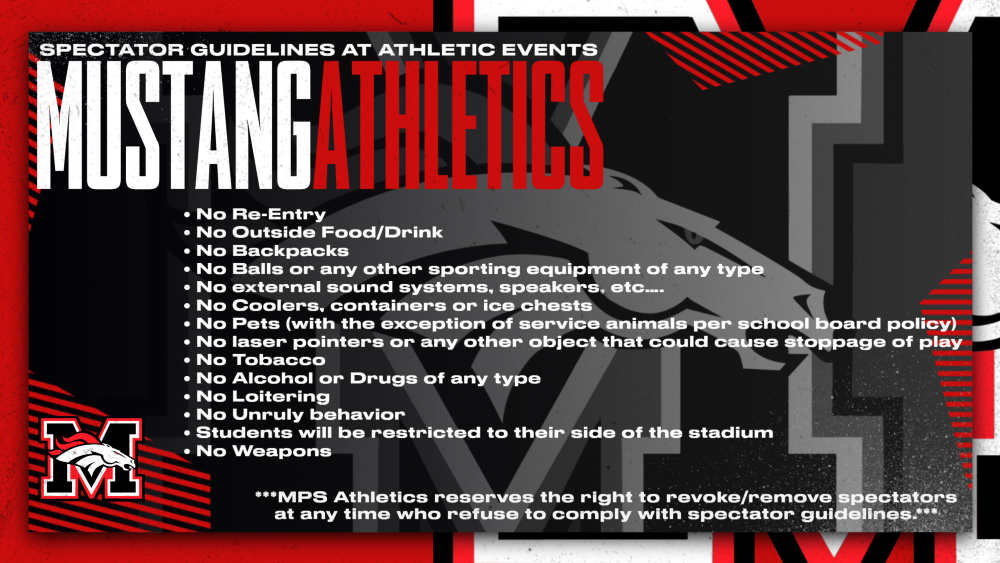 SPECTATOR GUIDELINES AT ATHLETIC EVENTS

MUSTANGATHLETICS

• No Re-Entry
• No Outside Food/Drink
• No Backpacks
• No Balls or any other sporting equipment of any type
• No external sound systems, speakers, etc....
• No Coolers, containers or ice chests
• No Pets (with the exception of service animals per school board policy)
• No laser pointers or any other object that could cause stoppage of play
• No Tobacco
• No Alcohol or Drugs of any type
• No Loitering
• No Unruly behavior
• Students will be restricted to their side of the stadium
• No Weapons

M

***MPS Athletics reserves the right to revoke/remove spectators at any time who refuse to comply with spectator guidelines.***